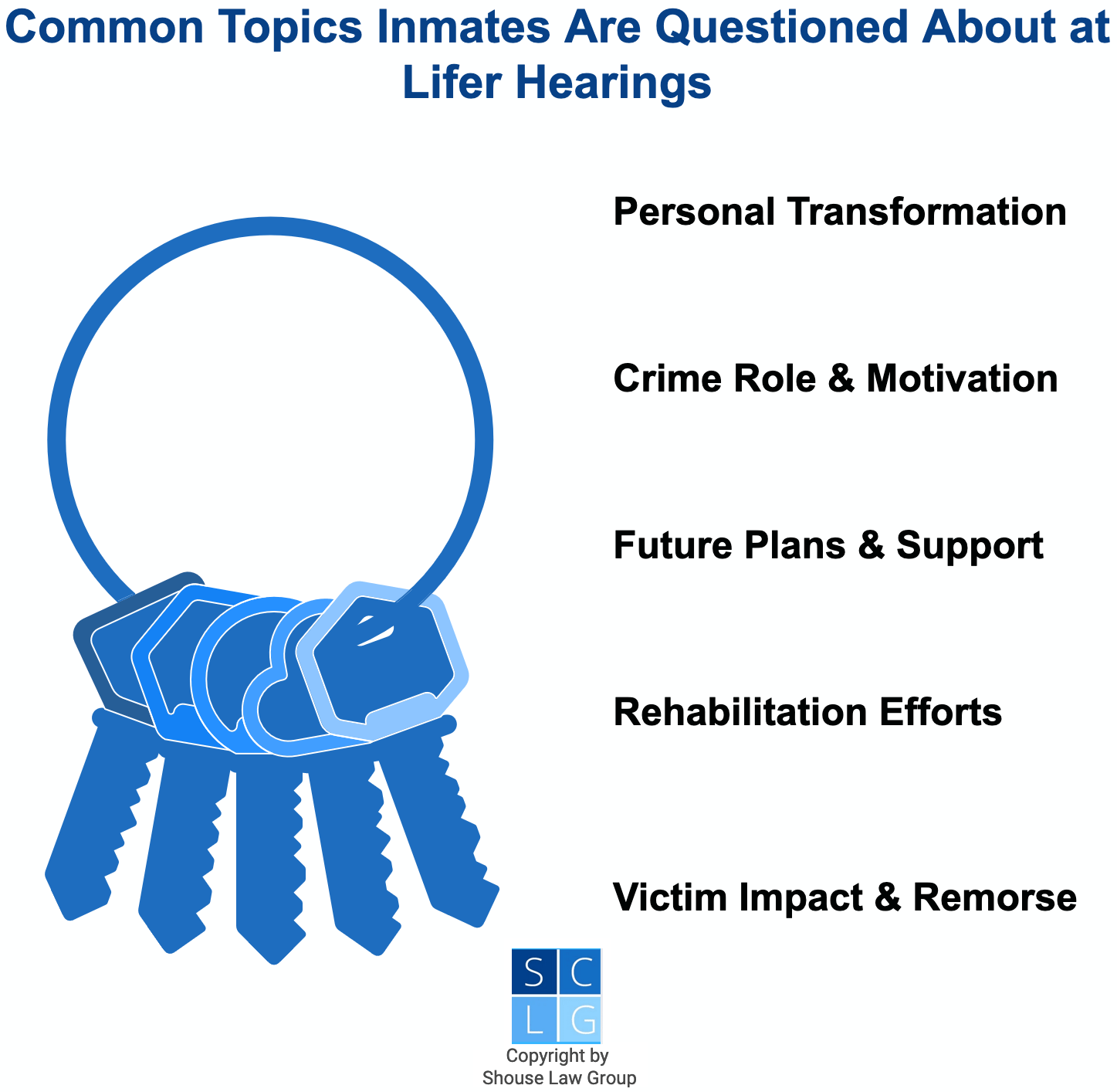 Common Topics Inmates Are Questioned About at Lifer Hearings

Personal Transformation

Crime Role & Motivation

Future Plans & Support

Rehabilitation Efforts

Victim Impact & Remorse

S C
L G

Copyright by
Shouse Law Group